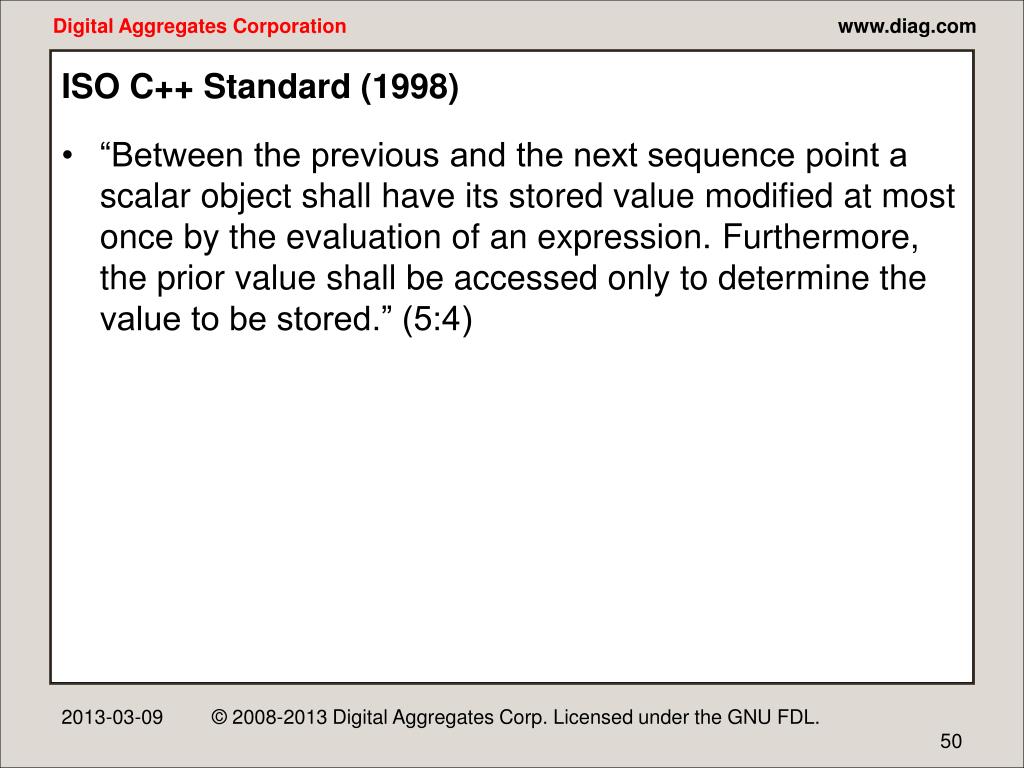 Digital Aggregates Corporation

www.diag.com

ISO C++ Standard (1998)

• “Between the previous and the next sequence point a scalar object shall have its stored value modified at most once by the evaluation of an expression. Furthermore, the prior value shall be accessed only to determine the value to be stored.” (5:4)

2013-03-09

© 2008-2013 Digital Aggregates Corp. Licensed under the GNU FDL.

50